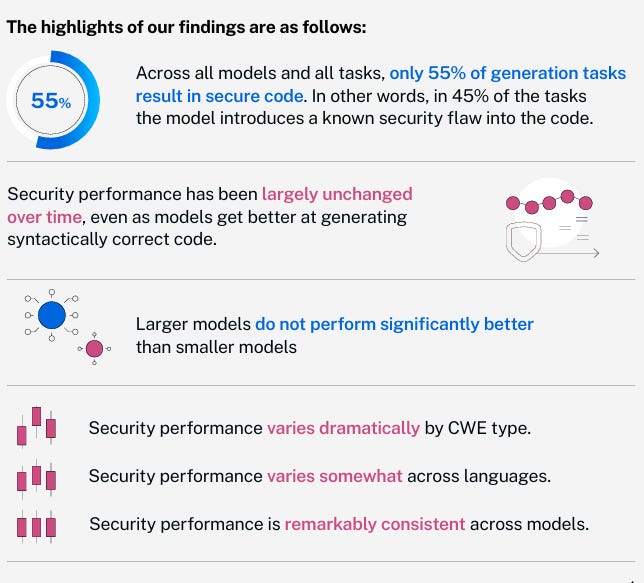 The highlights of our findings are as follows:

55%

Across all models and all tasks, only 55% of generation tasks result in secure code. In other words, in 45% of the tasks the model introduces a known security flaw into the code.

Security performance has been largely unchanged over time, even as models get better at generating syntactically correct code.

Larger models do not perform significantly better than smaller models

Security performance varies dramatically by CWE type.

Security performance varies somewhat across languages.

Security performance is remarkably consistent across models.